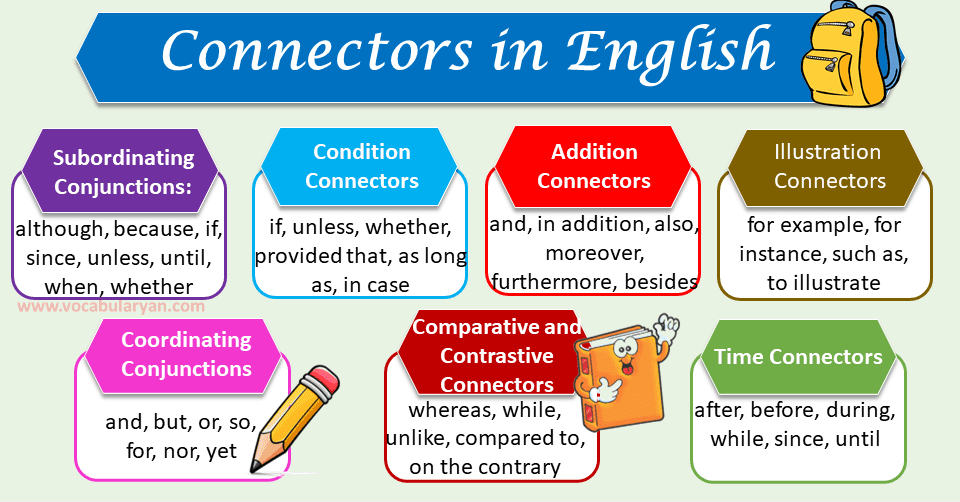 Connectors in English

Subordinating Conjunctions:

although, because, if, since, unless, until, when, whether

Condition Connectors

if, unless, whether, provided that, as long as, in case

Addition Connectors

and, in addition, also, moreover, furthermore, besides

Illustration Connectors

for example, for instance, such as, to illustrate

www.vocabularyan.com

Coordinating Conjunctions

and, but, or, so, for, nor, yet

Comparative and Contrastive Connectors

whereas, while, unlike, compared to, on the contrary

Time Connectors

after, before, during, while, since, until